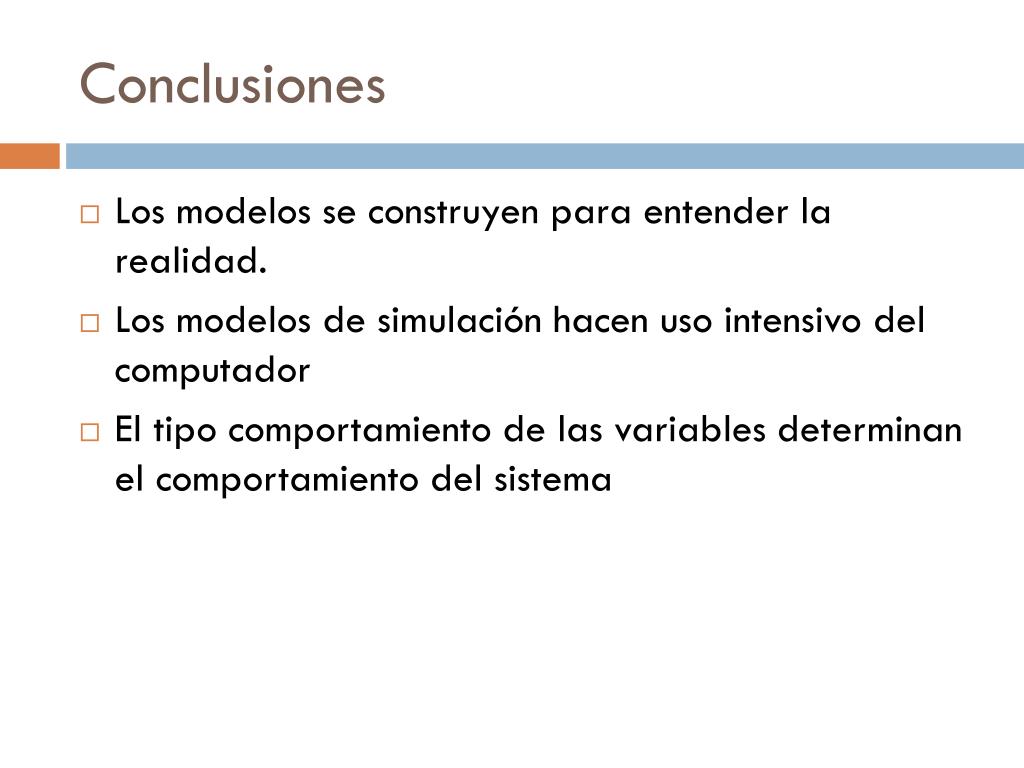 Conclusiones

□ Los modelos se construyen para entender la realidad.

□ Los modelos de simulación hacen uso intensivo del computador

□ El tipo comportamiento de las variables determinan el comportamiento del sistema